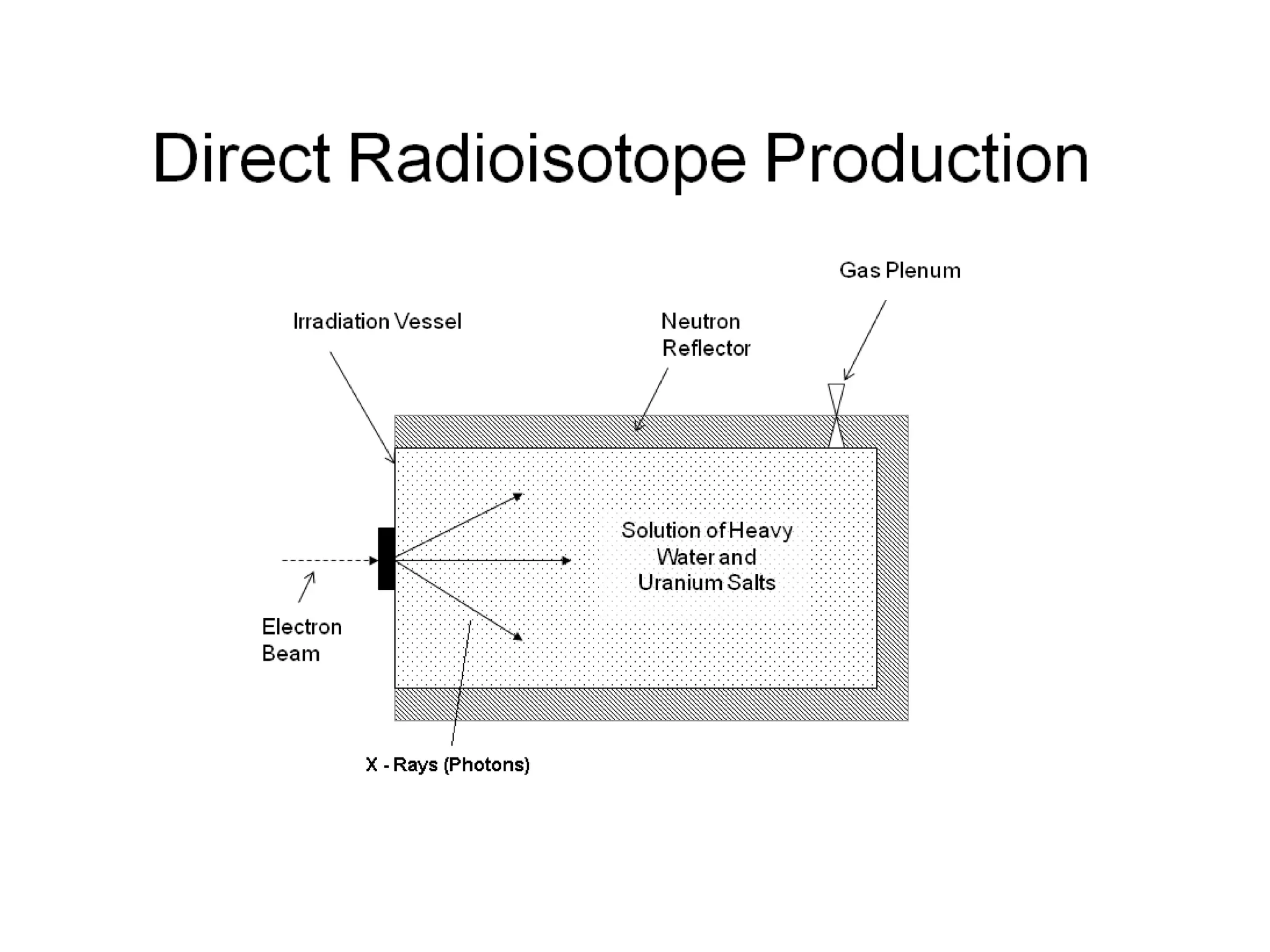 Direct Radioisotope Production

Gas Plenum

Irradiation Vessel

Neutron Reflector

Solution of Heavy Water and Uranium Salts

Electron Beam

X - Rays (Photons)